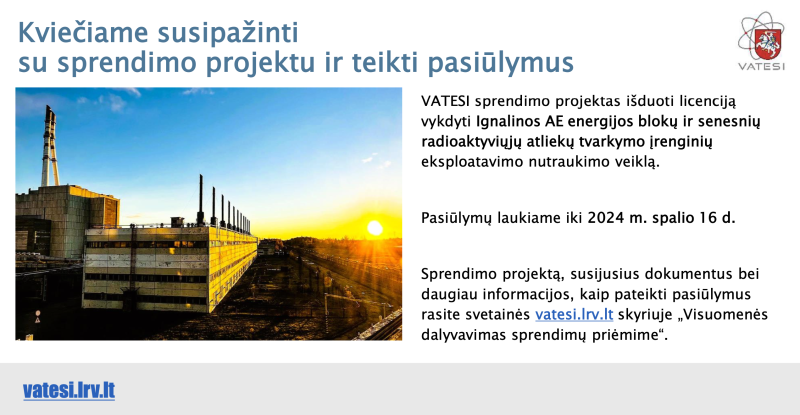 Kviečiame susipažinti
su sprendimo projektu ir teikti pasiūlymus

VATESI

VATESI sprendimo projektas išduoti licenciją vykdyti Ignalinos AE energijos blokų ir senesnių radioaktyviųjų atliekų tvarkymo įrenginių eksploatavimo nutraukimo veiklą.

Pasiūlymų laukiame iki 2024 m. spalio 16 d.

Sprendimo projektą, susijusius dokumentus bei daugiau informacijos, kaip pateikti pasiūlymus rasite svetainės vatesi.lrv.lt skyriuje „Visuomenės dalyvavimas sprendimų priėmime“.

vatesi.lrv.lt